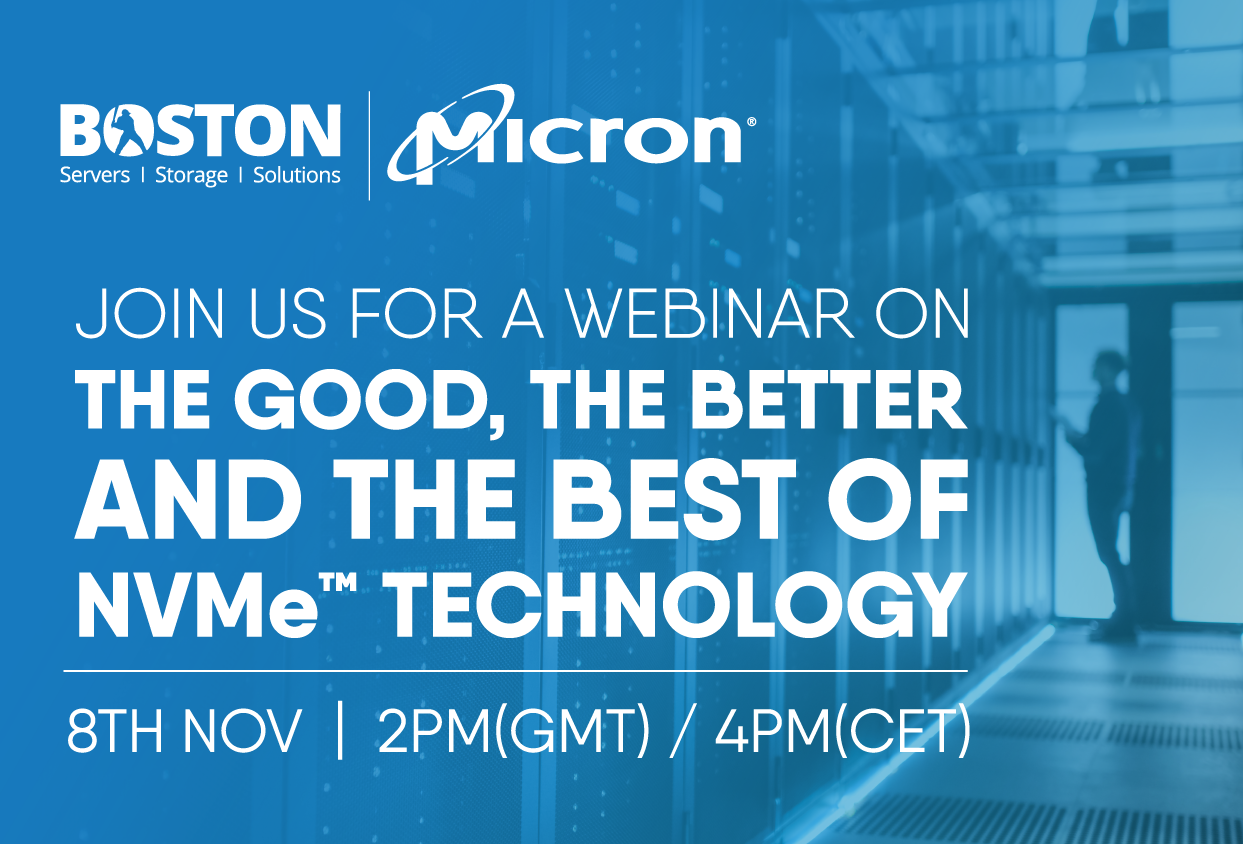 BOSTON
Servers | Storage | Solutions

Micron®

JOIN US FOR A WEBINAR ON
THE GOOD, THE BETTER AND THE BEST OF NVMe™ TECHNOLOGY

8TH NOV | 2PM(GMT) / 4PM(CET)